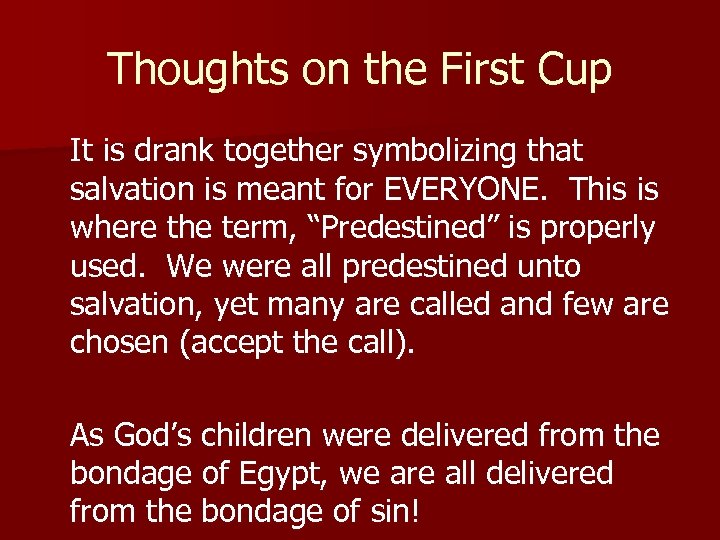 Thoughts on the First Cup

It is drank together symbolizing that salvation is meant for EVERYONE. This is where the term, “Predestined” is properly used. We were all predestined unto salvation, yet many are called and few are chosen (accept the call).

As God’s children were delivered from the bondage of Egypt, we are all delivered from the bondage of sin!